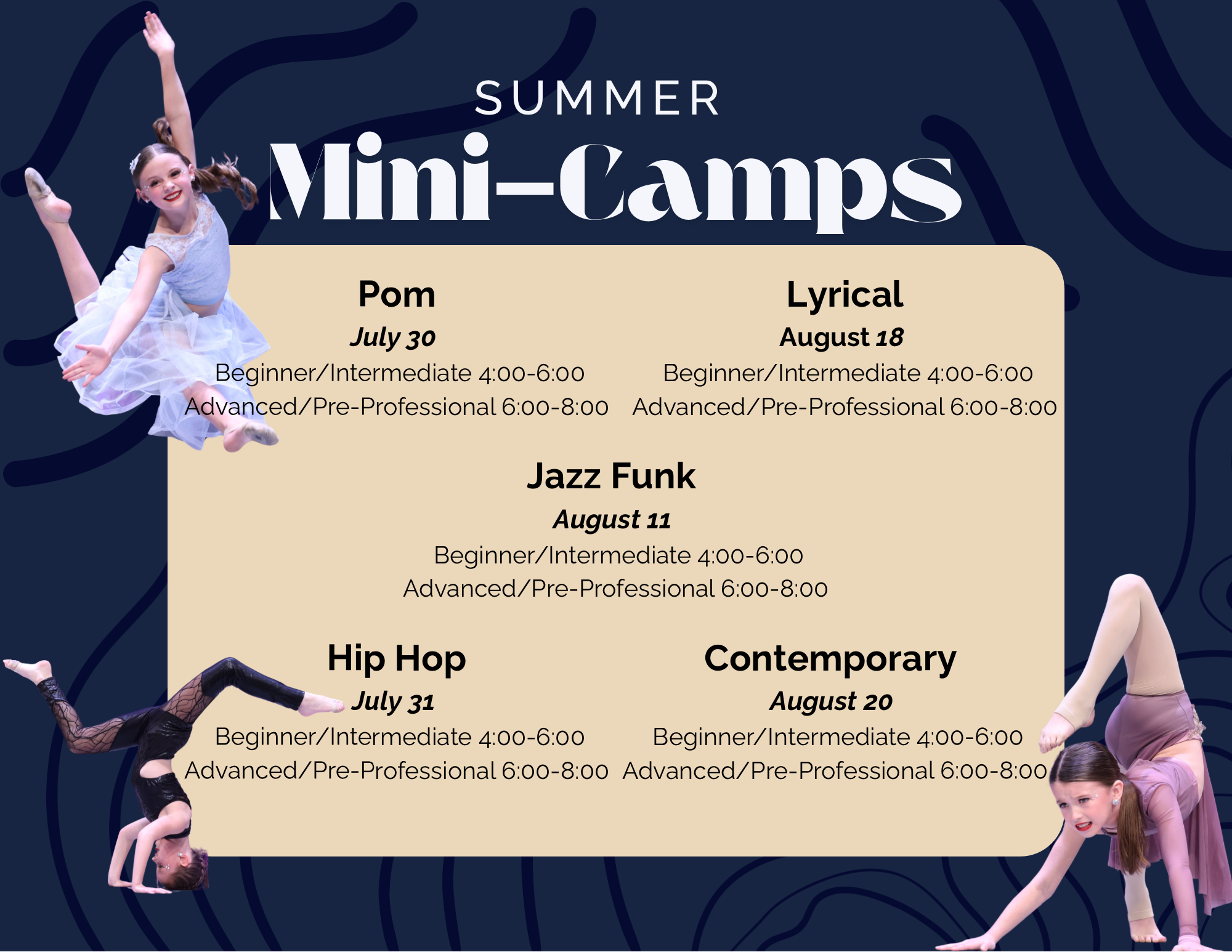 SUMMER
Mini-Camps

Pom
July 30
Beginner/Intermediate 4:00-6:00
Advanced/Pre-Professional 6:00-8:00

Lyrical
August 18
Beginner/Intermediate 4:00-6:00
Advanced/Pre-Professional 6:00-8:00

Jazz Funk
August 11
Beginner/Intermediate 4:00-6:00
Advanced/Pre-Professional 6:00-8:00

Hip Hop
July 31
Beginner/Intermediate 4:00-6:00
Advanced/Pre-Professional 6:00-8:00

Contemporary
August 20
Beginner/Intermediate 4:00-6:00
Advanced/Pre-Professional 6:00-8:00